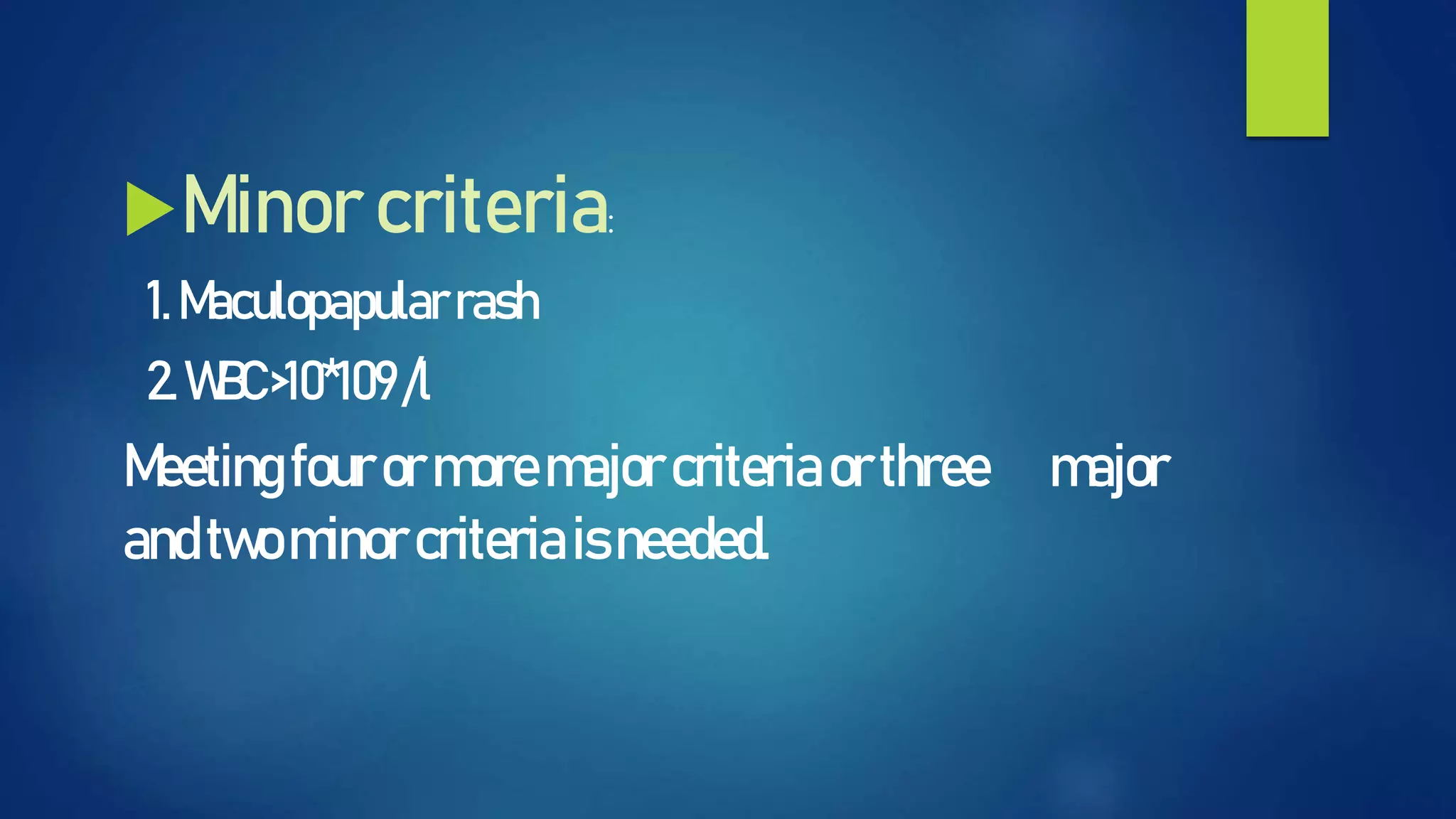 Minor criteria:

1. Maculopapular rash

2. WBC>10*109 /l

Meeting four or more major criteria or three major and two minor criteria is needed.